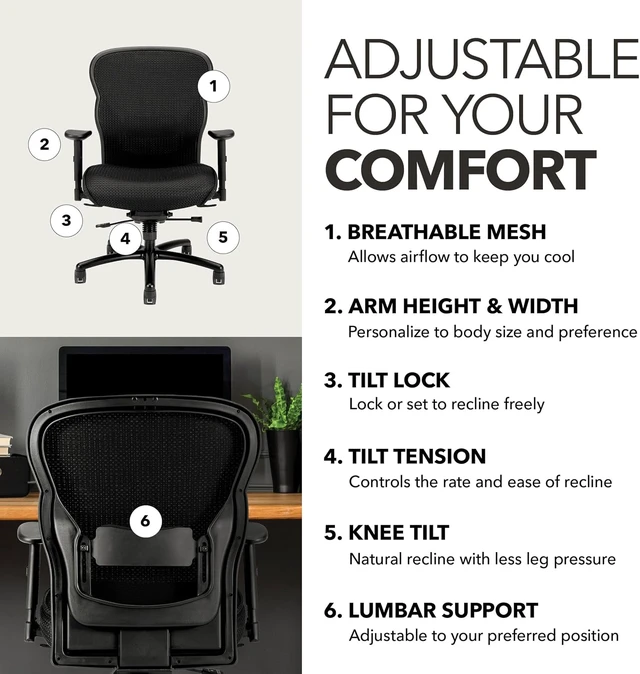 1
2
3
4
5

6

ADJUSTABLE FOR YOUR COMFORT

1. BREATHABLE MESH
Allows airflow to keep you cool

2. ARM HEIGHT & WIDTH
Personalize to body size and preference

3. TILT LOCK
Lock or set to recline freely

4. TILT TENSION
Controls the rate and ease of recline

5. KNEE TILT
Natural recline with less leg pressure

6. LUMBAR SUPPORT
Adjustable to your preferred position